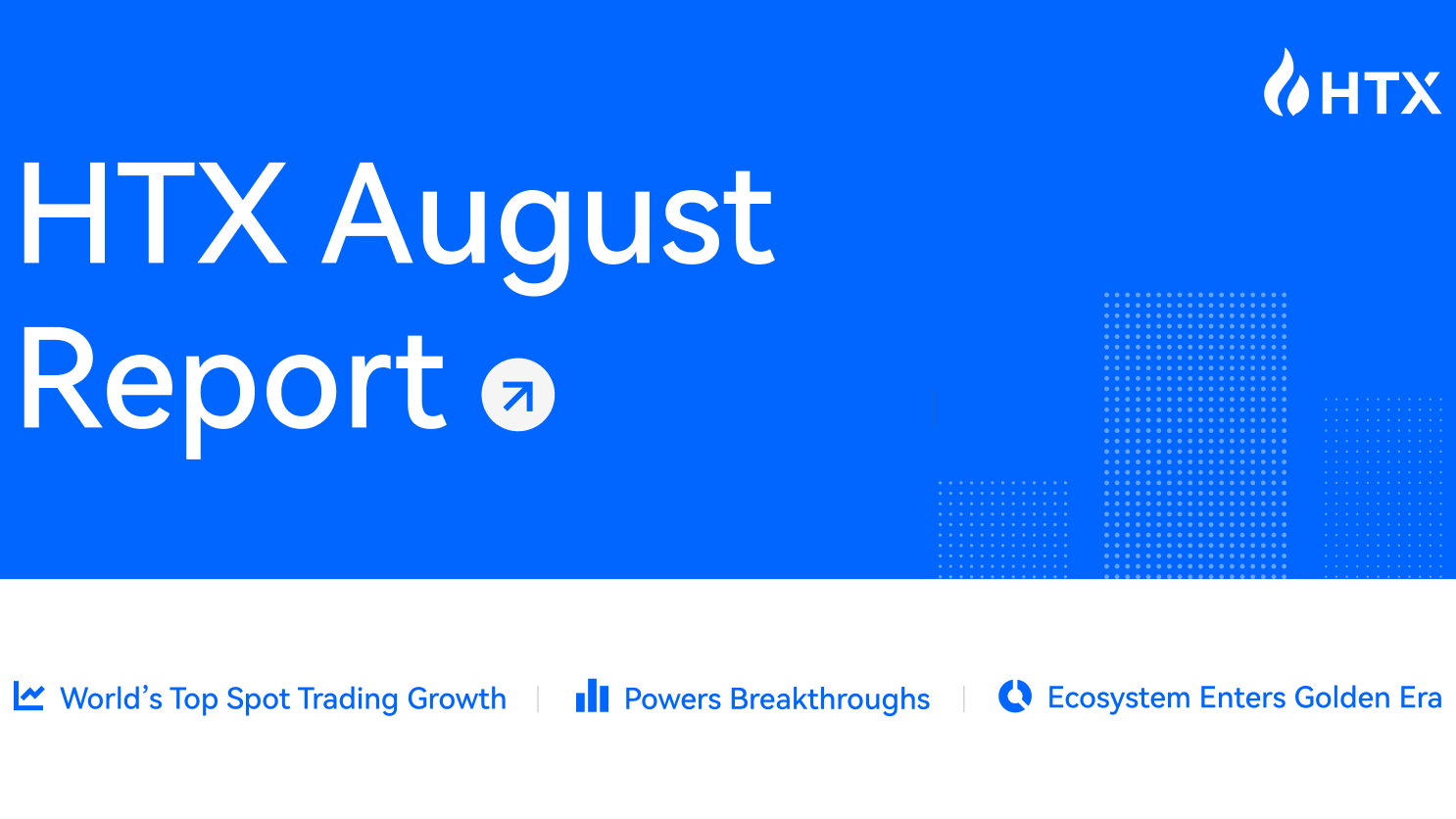 HTX

HTX August Report

World's Top Spot Trading Growth | Powers Breakthroughs | Ecosystem Enters Golden Era